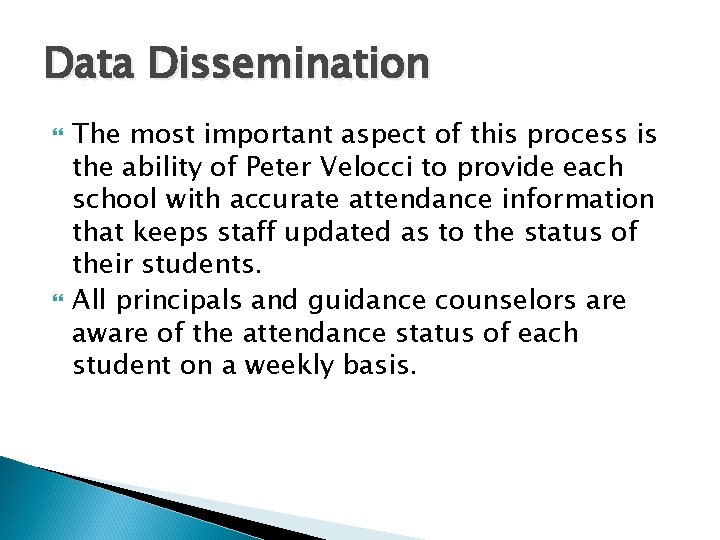 Data Dissemination

The most important aspect of this process is the ability of Peter Velocci to provide each school with accurate attendance information that keeps staff updated as to the status of their students.

All principals and guidance counselors are aware of the attendance status of each student on a weekly basis.